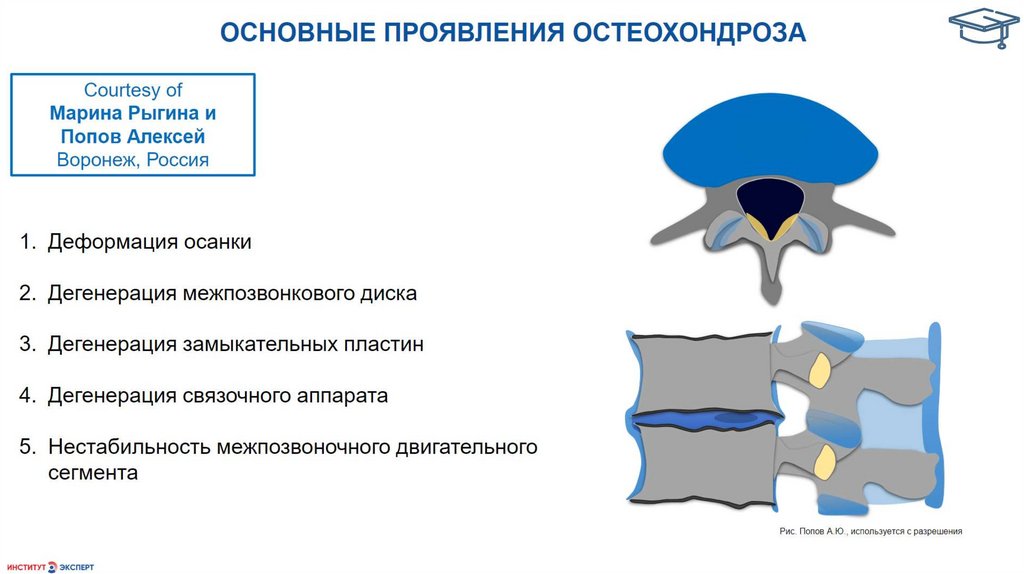 ОСНОВНЫЕ ПРОЯВЛЕНИЯ ОСТЕОХОНДРОЗА

Courtesy of
Марина Рыгина и
Попов Алексей
Воронеж, Россия

1. Деформация осанки

2. Дегенерация межпозвонкового диска

3. Дегенерация замыкательных пластин

4. Дегенерация связочного аппарата

5. Нестабильность межпозвоночного двигательного сегмента

Рис. Попов А.Ю., используется с разрешения

ИНСТИТУТ ЭКСПЕРТ